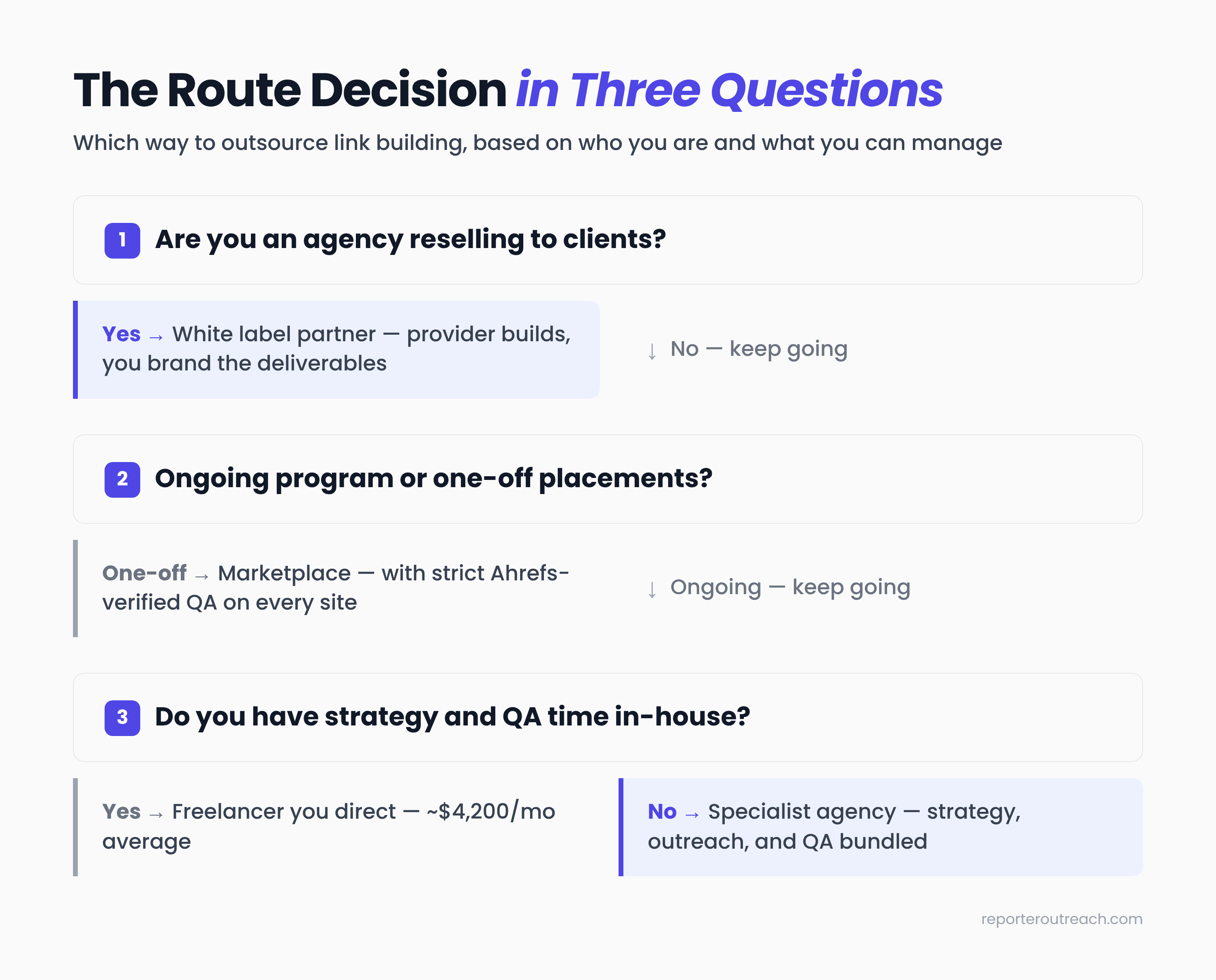 The Route Decision in Three Questions

Which way to outsource link building, based on who you are and what you can manage

1 Are you an agency reselling to clients?

Yes → White label partner — provider builds, you brand the deliverables

↓ No — keep going

2 Ongoing program or one-off placements?

One-off → Marketplace — with strict Ahrefs-verified QA on every site

↓ Ongoing — keep going

3 Do you have strategy and QA time in-house?

Yes → Freelancer you direct — ~$4,200/mo average

No → Specialist agency — strategy, outreach, and QA bundled

reporteroutreach.com